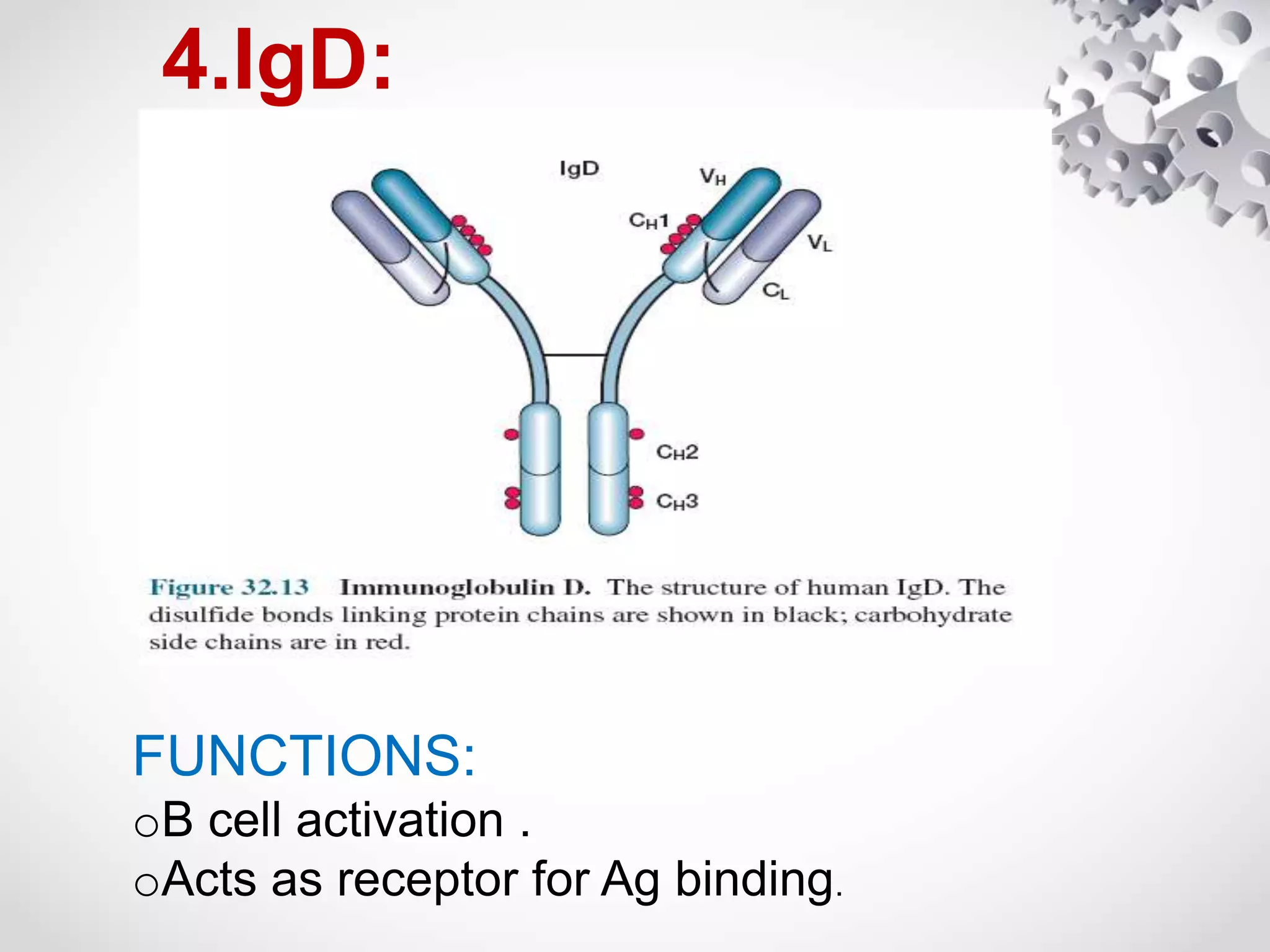 4.IgD:

IgD

$V_H$

$C_H1$

$V_L$

$C_L$

$C_H2$

$C_H3$

Figure 32.13 Immunoglobulin D. The structure of human IgD. The disulfide bonds linking protein chains are shown in black; carbohydrate side chains are in red.

FUNCTIONS:

oB cell activation .

oActs as receptor for Ag binding.